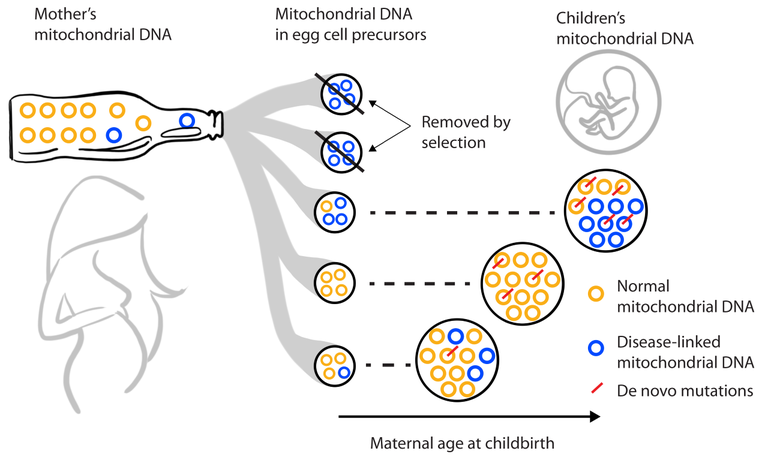 Mother's mitochondrial DNA

Mitochondrial DNA in egg cell precursors

Children's mitochondrial DNA

Removed by selection

Normal mitochondrial DNA

Disease-linked mitochondrial DNA

De novo mutations

Maternal age at childbirth